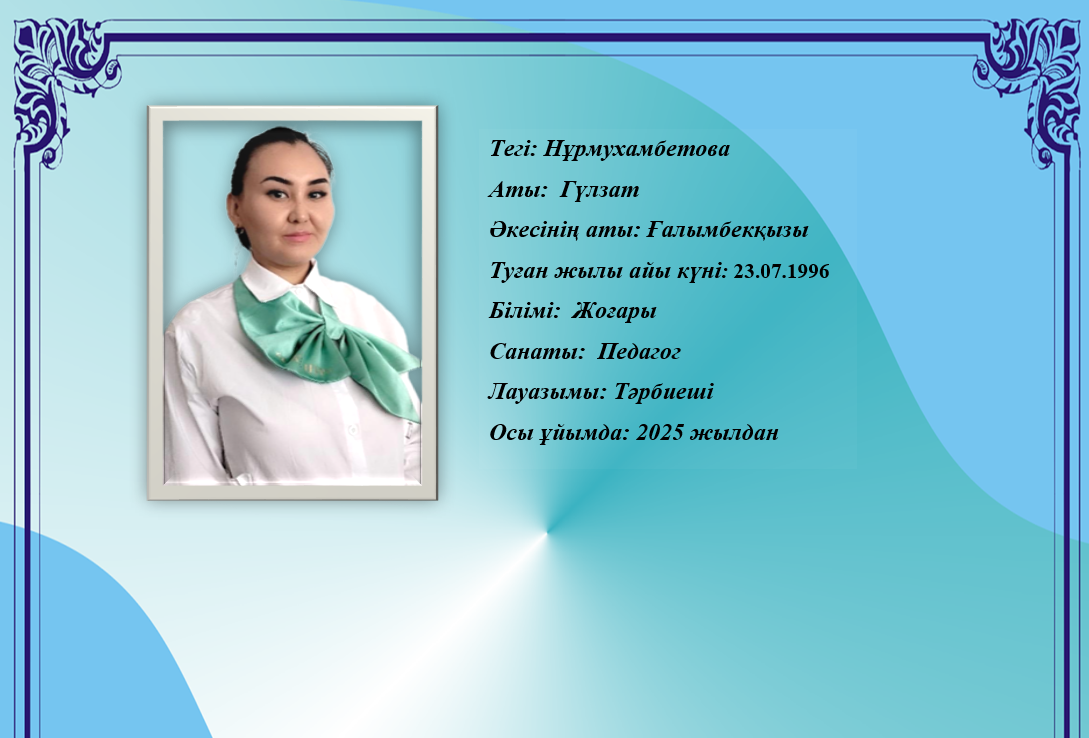 Тегі: Нұрмухамбетова

Аты: Гүлзат

Әкесінің аты: Ғалымбекқызы

Туған жылы айы күні: 23.07.1996

Білімі: Жоғары

Санаты: Педагог

Лауазымы: Тәрбиеші

Осы ұйымда: 2025 жылдан